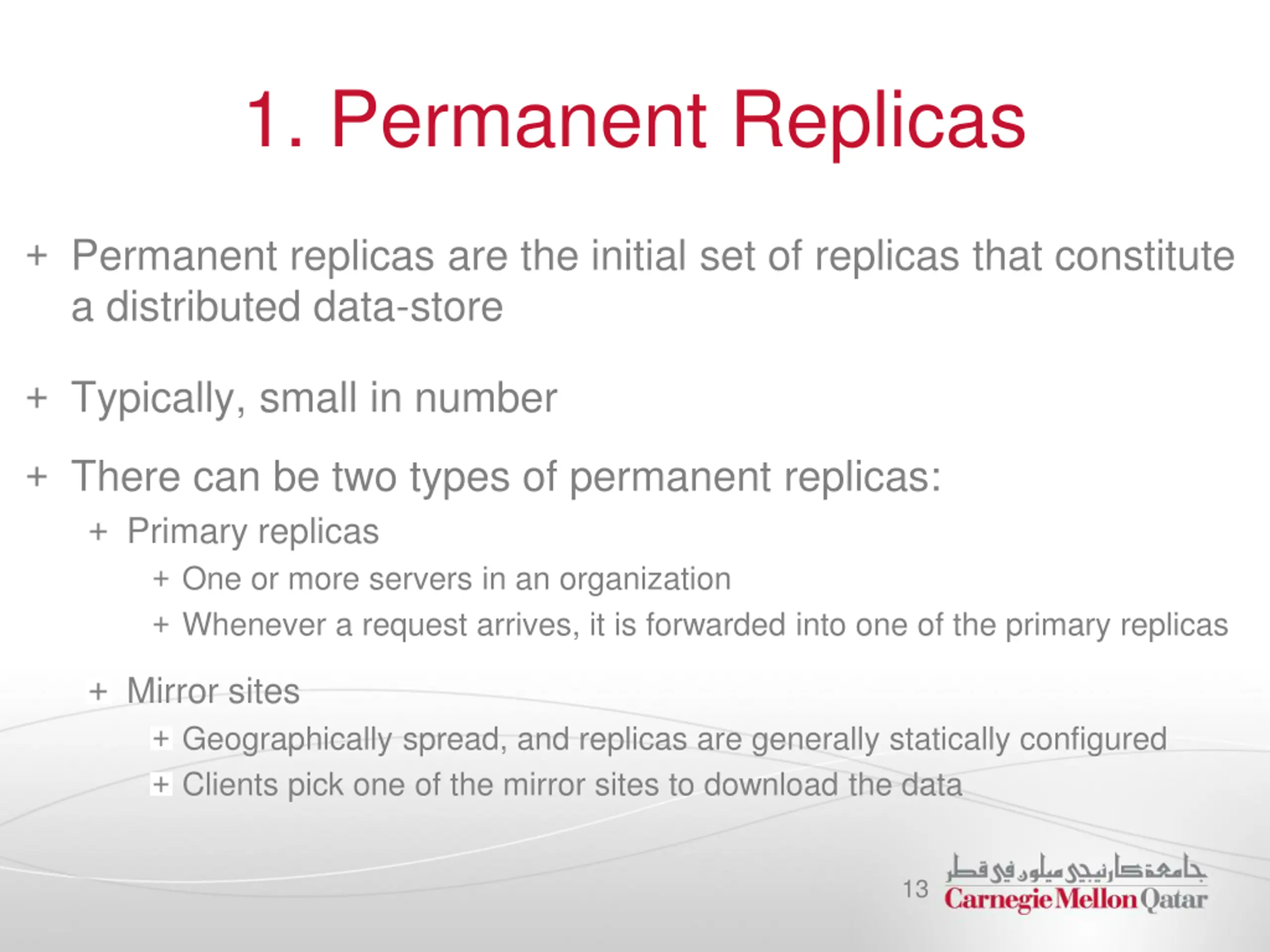 1. Permanent Replicas

+ Permanent replicas are the initial set of replicas that constitute a distributed data-store

+ Typically, small in number

+ There can be two types of permanent replicas:

+ Primary replicas

+ One or more servers in an organization

+ Whenever a request arrives, it is forwarded into one of the primary replicas

+ Mirror sites

+ Geographically spread, and replicas are generally statically configured

+ Clients pick one of the mirror sites to download the data

13

جامعة كارنيجي ميلون في قطر

Carnegie Mellon Qatar